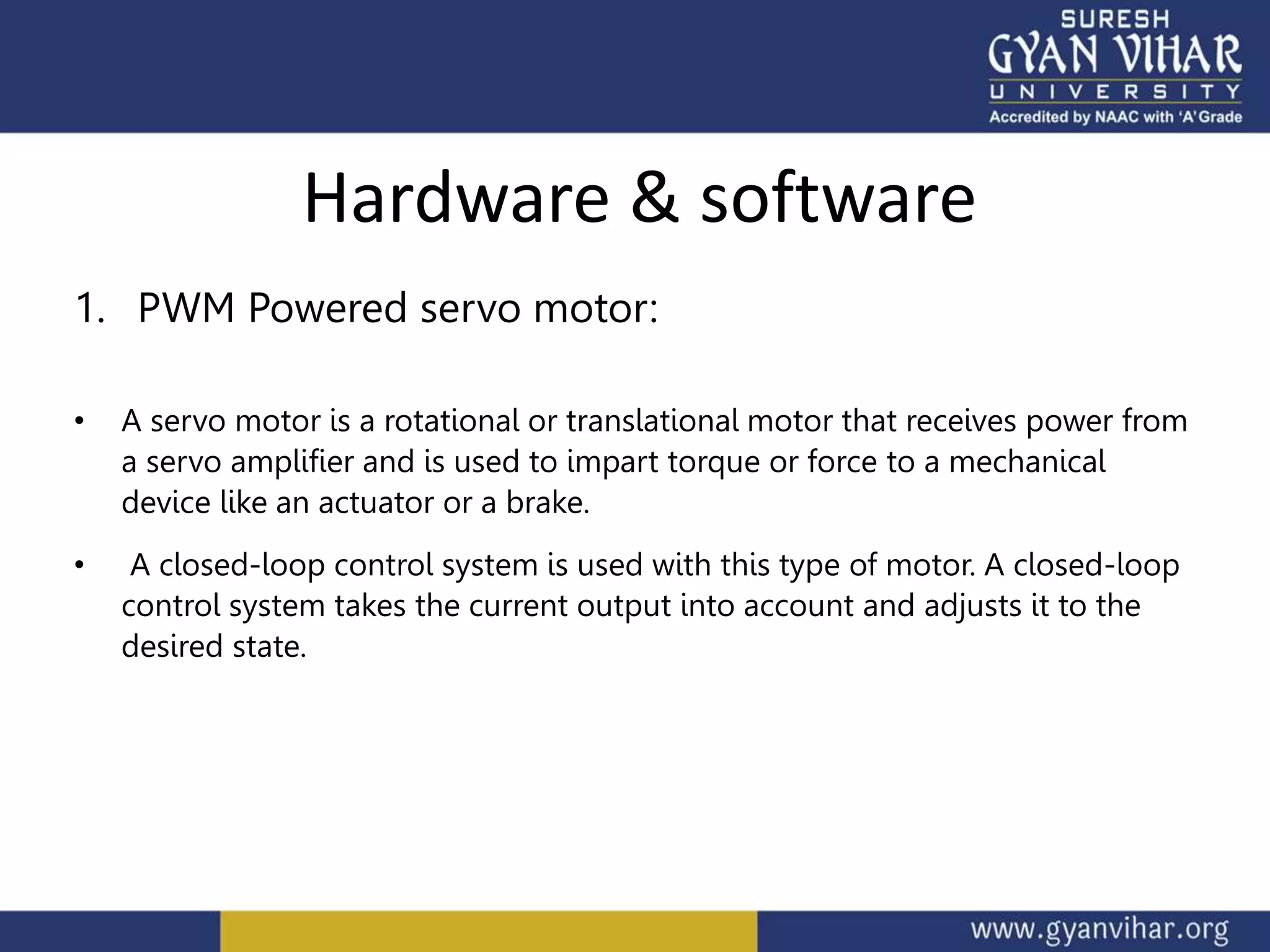 SURESH GYAN VIHAR UNIVERSITY
Accredited by NAAC with 'A' Grade

Hardware & software

1. PWM Powered servo motor:

• A servo motor is a rotational or translational motor that receives power from a servo amplifier and is used to impart torque or force to a mechanical device like an actuator or a brake.

• A closed-loop control system is used with this type of motor. A closed-loop control system takes the current output into account and adjusts it to the desired state.

www.gyanvihar.org